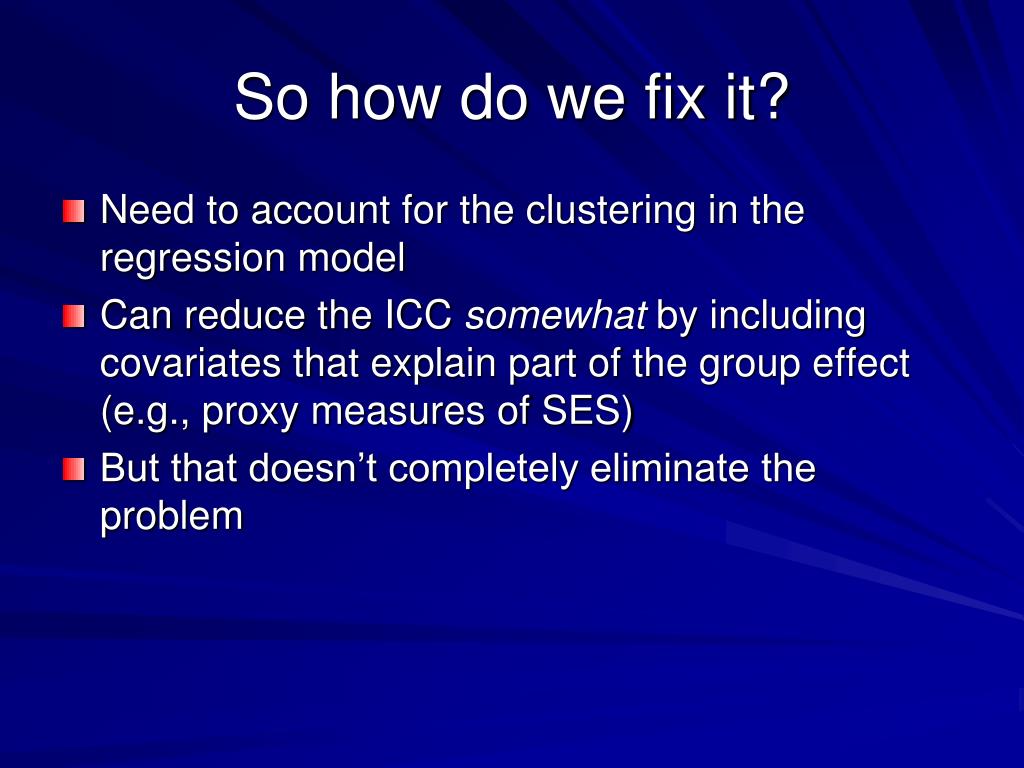 So how do we fix it?

Need to account for the clustering in the regression model

Can reduce the ICC somewhat by including covariates that explain part of the group effect (e.g., proxy measures of SES)

But that doesn’t completely eliminate the problem